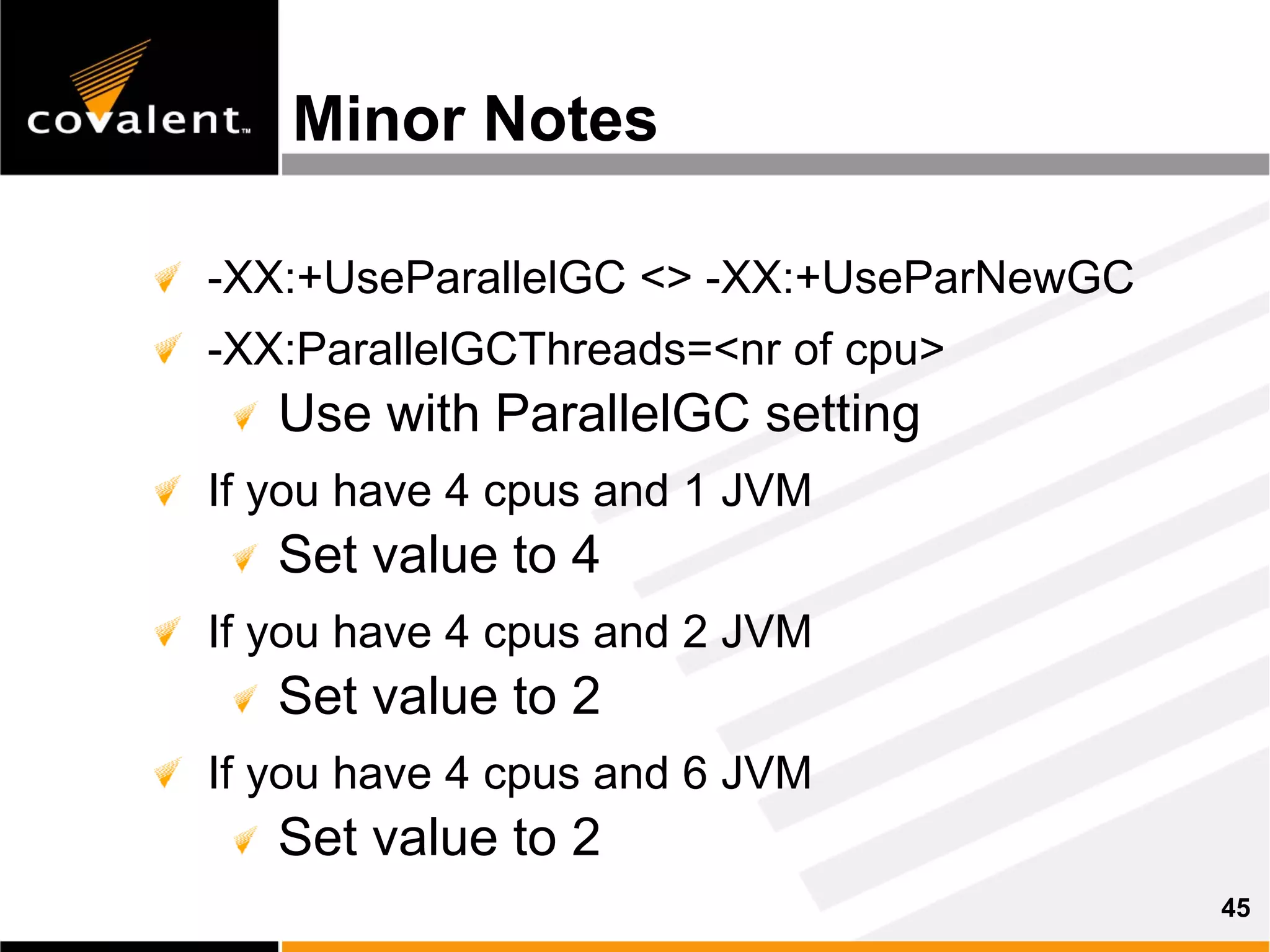 covalent™

Minor Notes

-XX:+UseParallelGC <> -XX:+UseParNewGC

-XX:ParallelGCThreads=<nr of cpu>

Use with ParallelGC setting

If you have 4 cpus and 1 JVM

Set value to 4

If you have 4 cpus and 2 JVM

Set value to 2

If you have 4 cpus and 6 JVM

Set value to 2

45